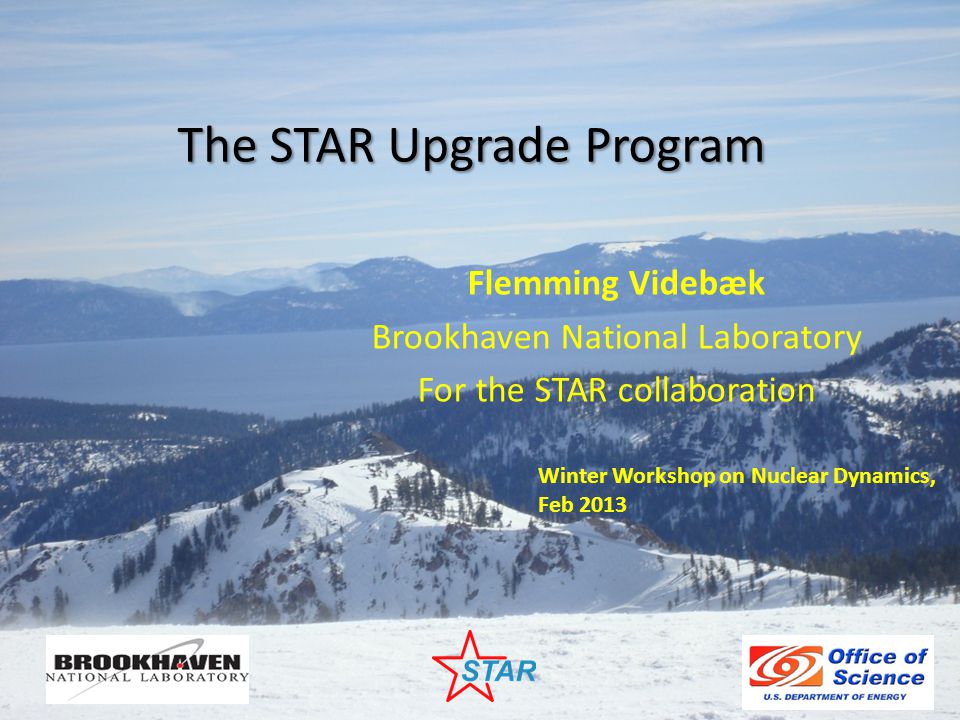 The STAR Upgrade Program

Flemming Videbæk
Brookhaven National Laboratory
For the STAR collaboration

Winter Workshop on Nuclear Dynamics, Feb 2013

BROOKHAVEN
NATIONAL LABORATORY

STAR

Office of Science
U.S. DEPARTMENT OF ENERGY